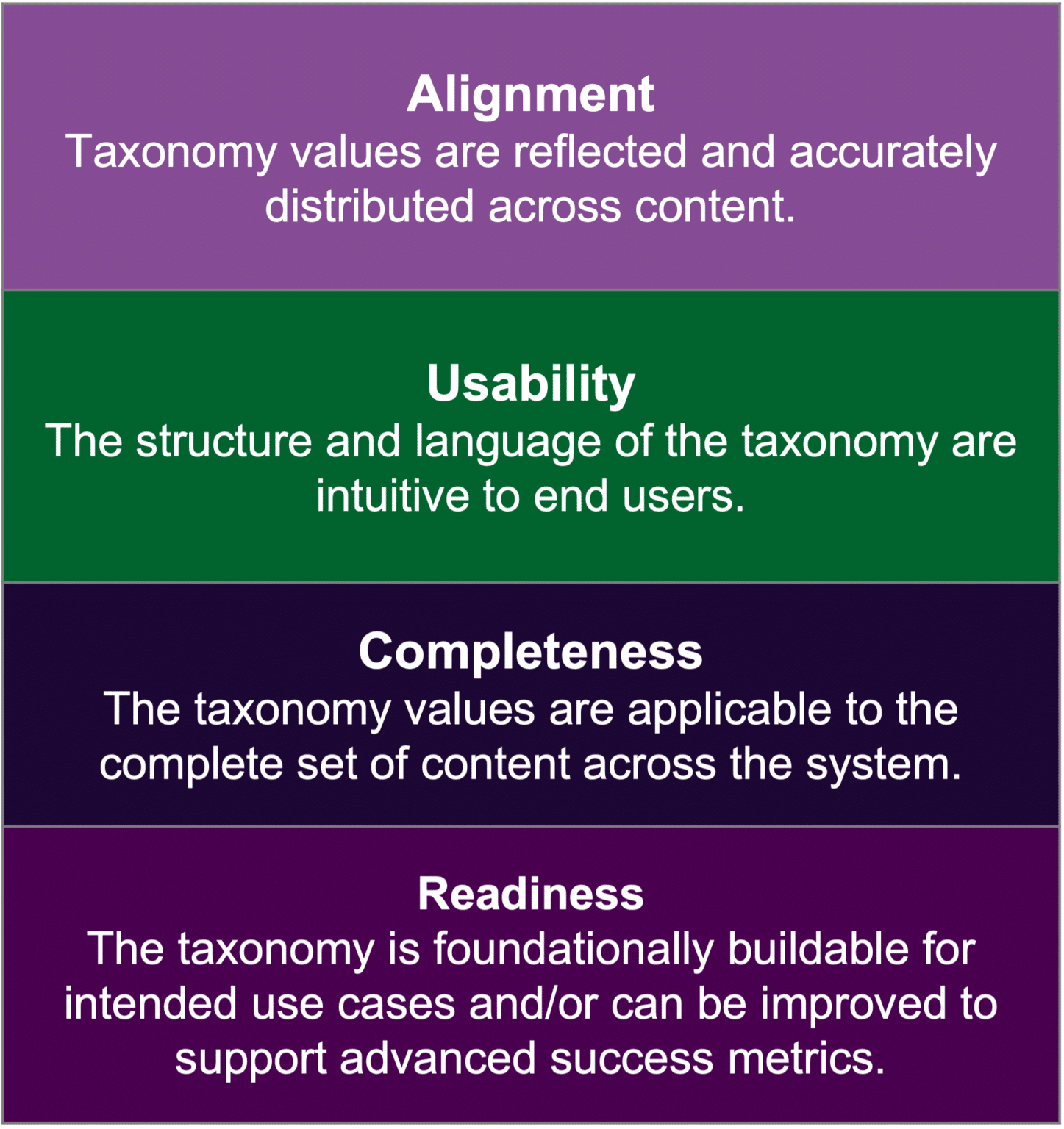 Alignment
Taxonomy values are reflected and accurately distributed across content.

Usability
The structure and language of the taxonomy are intuitive to end users.

Completeness
The taxonomy values are applicable to the complete set of content across the system.

Readiness
The taxonomy is foundationally buildable for intended use cases and/or can be improved to support advanced success metrics.